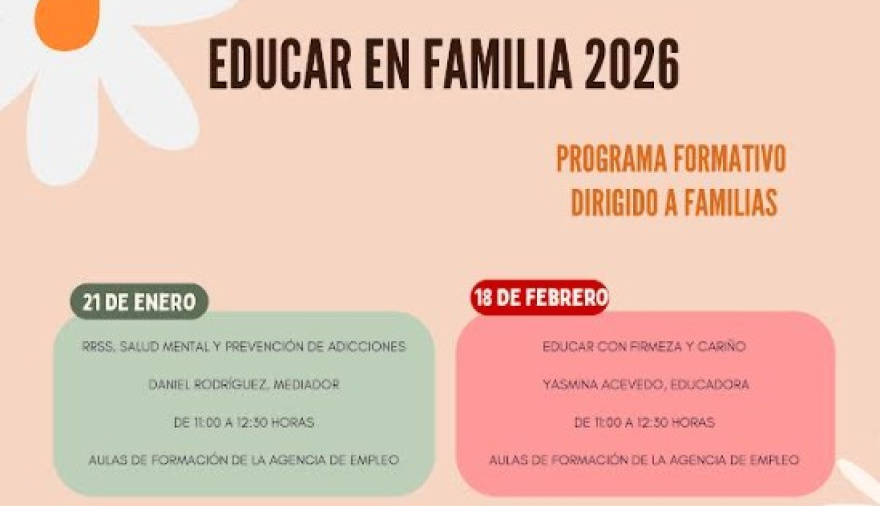 EDUCAR EN FAMILIA 2026

PROGRAMA FORMATIVO DIRIGIDO A FAMILIAS

21 DE ENERO

RRSS, SALUD MENTAL Y PREVENCIÓN DE ADICCIONES

DANIEL RODRÍGUEZ, MEDIADOR

DE 11:00 A 12:30 HORAS

AULAS DE FORMACIÓN DE LA AGENCIA DE EMPLEO

18 DE FEBRERO

EDUCAR CON FIRMEZA Y CARIÑO

YASMINA ACEVEDO, EDUCADORA

DE 11:00 A 12:30 HORAS

AULAS DE FORMACIÓN DE LA AGENCIA DE EMPLEO